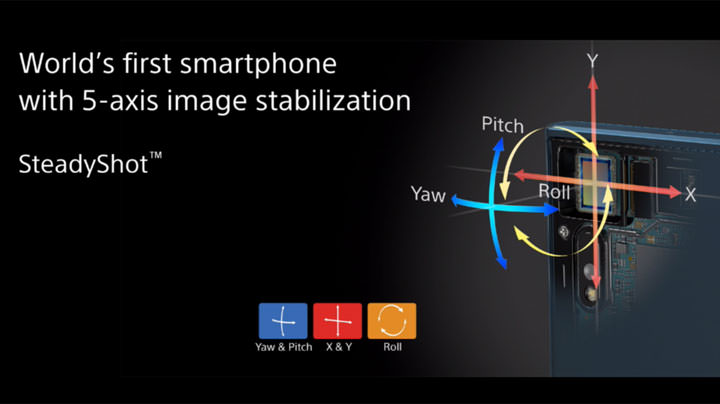 World's first smartphone with 5-axis image stabilization

SteadyShot™

Y

Pitch

Yaw

Roll

X

Yaw & Pitch

X & Y

Roll